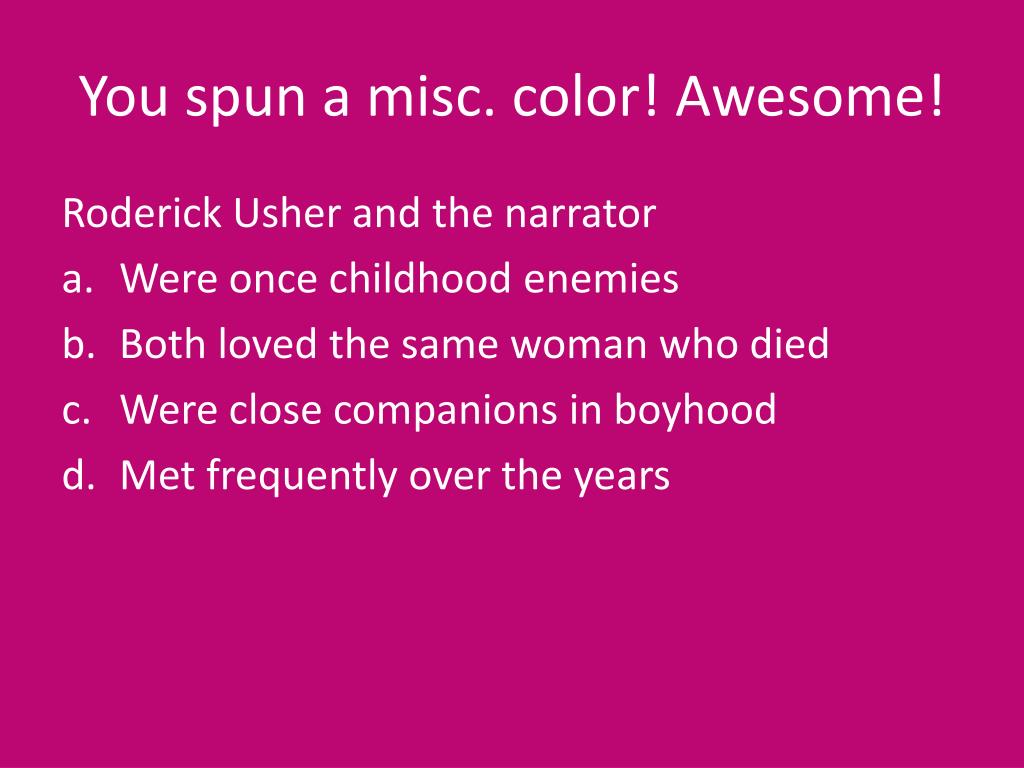 You spun a misc. color! Awesome!

Roderick Usher and the narrator
a. Were once childhood enemies
b. Both loved the same woman who died
c. Were close companions in boyhood
d. Met frequently over the years